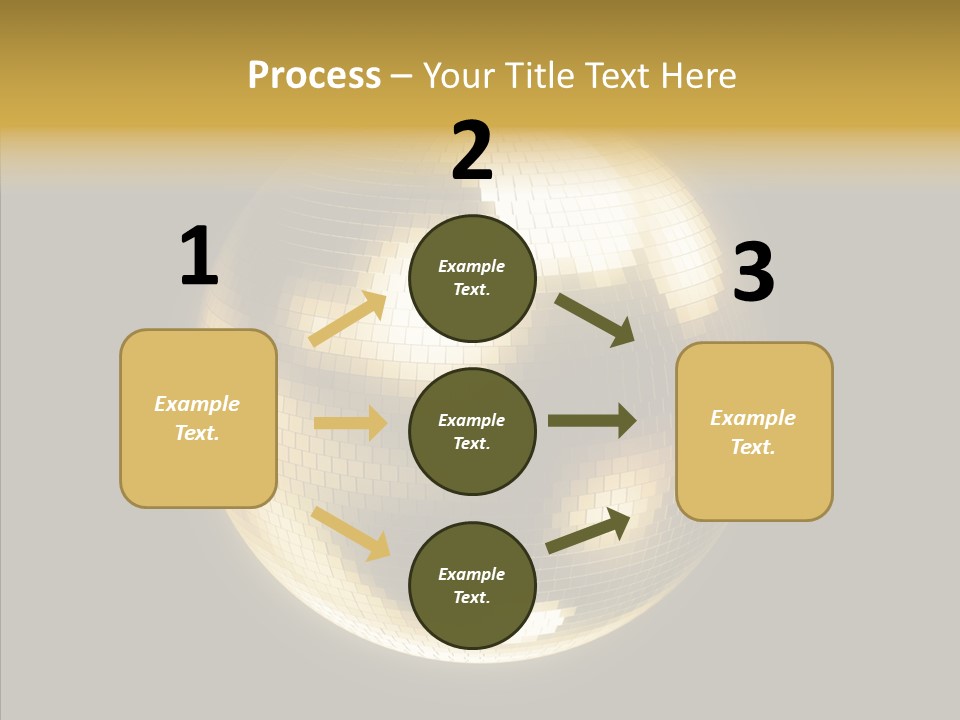 Process – Your Title Text Here

1

Example Text.

2

Example Text.

Example Text.

Example Text.

3

Example Text.